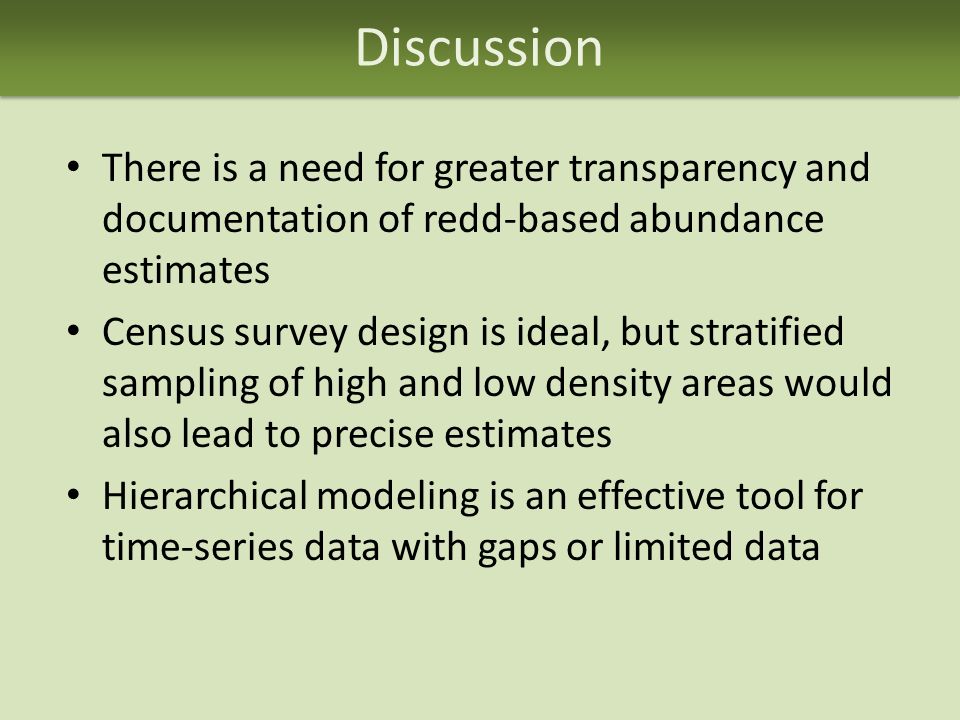 Discussion

• There is a need for greater transparency and documentation of redd-based abundance estimates
• Census survey design is ideal, but stratified sampling of high and low density areas would also lead to precise estimates
• Hierarchical modeling is an effective tool for time-series data with gaps or limited data